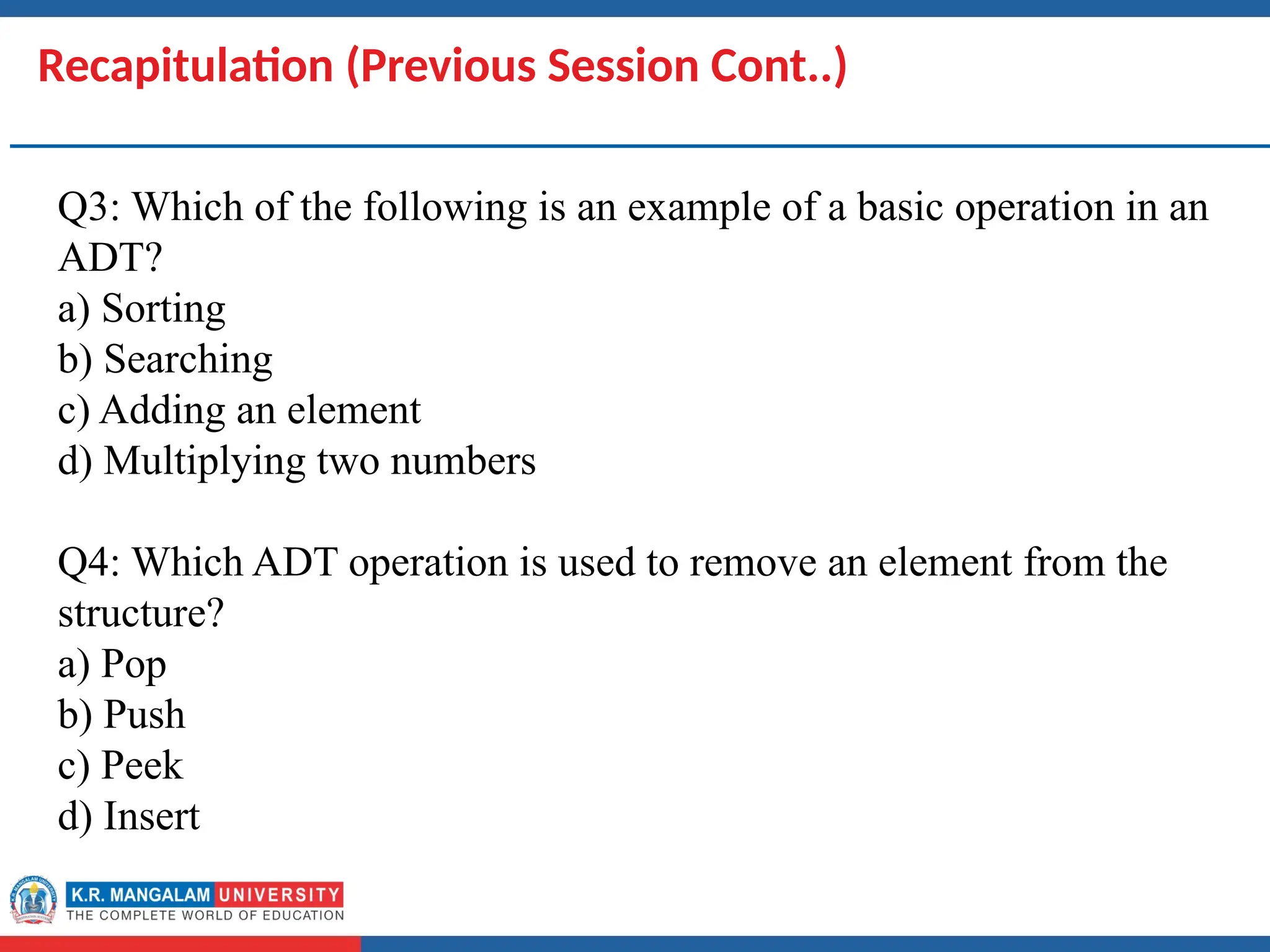 Recapitulation (Previous Session Cont..)

Q3: Which of the following is an example of a basic operation in an ADT?
a) Sorting
b) Searching
c) Adding an element
d) Multiplying two numbers

Q4: Which ADT operation is used to remove an element from the structure?
a) Pop
b) Push
c) Peek
d) Insert

K.R. MANGALAM UNIVERSITY
THE COMPLETE WORLD OF EDUCATION